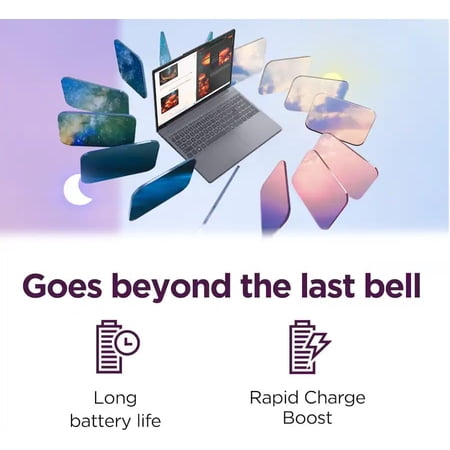 Goes beyond the last bell

Long battery life

Rapid Charge Boost